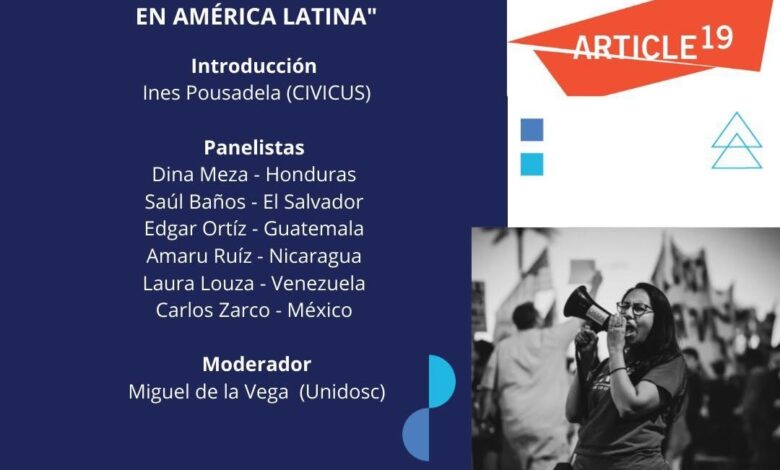 EN AMÉRICA LATINA"

Introducción
Ines Pousadela (CIVICUS)

Panelistas
Dina Meza - Honduras
Saúl Baños - El Salvador
Edgar Ortíz - Guatemala
Amaru Ruíz - Nicaragua
Laura Louza - Venezuela
Carlos Zarco - México

Moderador
Miguel de la Vega (Unidosc)

ARTICLE 19